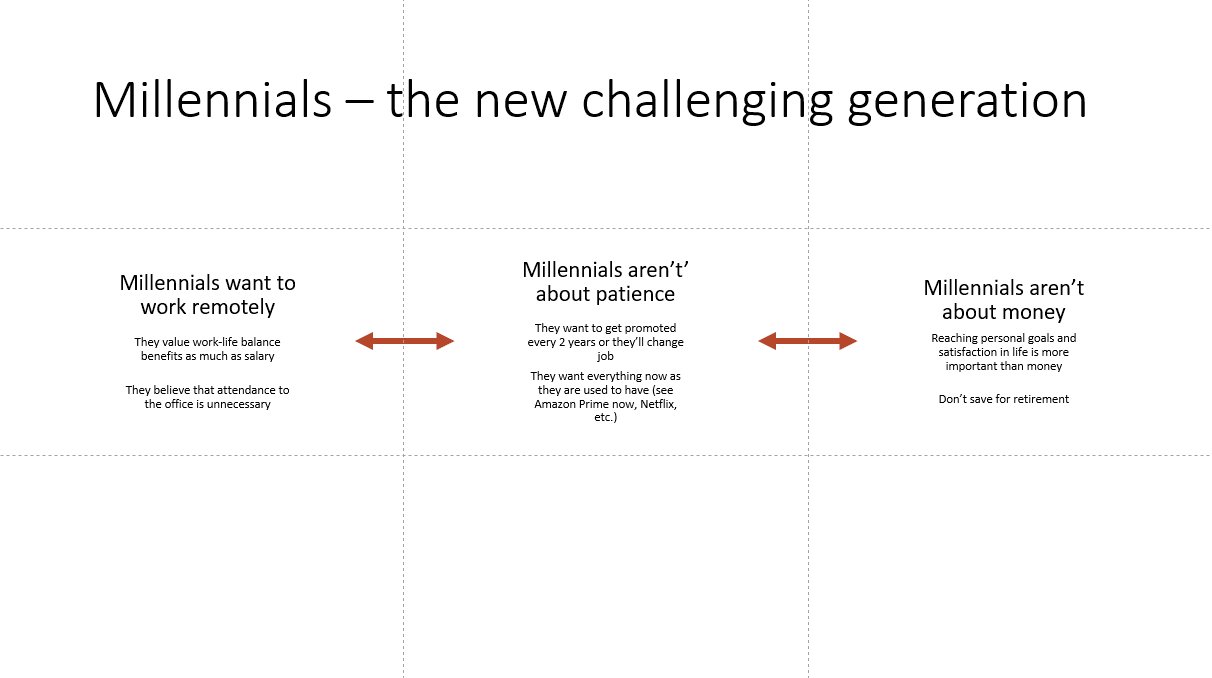 Millennials – the new challenging generation

Millennials want to work remotely

They value work-life balance benefits as much as salary

They believe that attendance to the office is unnecessary

Millennials aren't' about patience

They want to get promoted every 2 years or they'll change job

They want everything now as they are used to have (see Amazon Prime now, Netflix, etc.)

Millennials aren't about money

Reaching personal goals and satisfaction in life is more important than money

Don't save for retirement